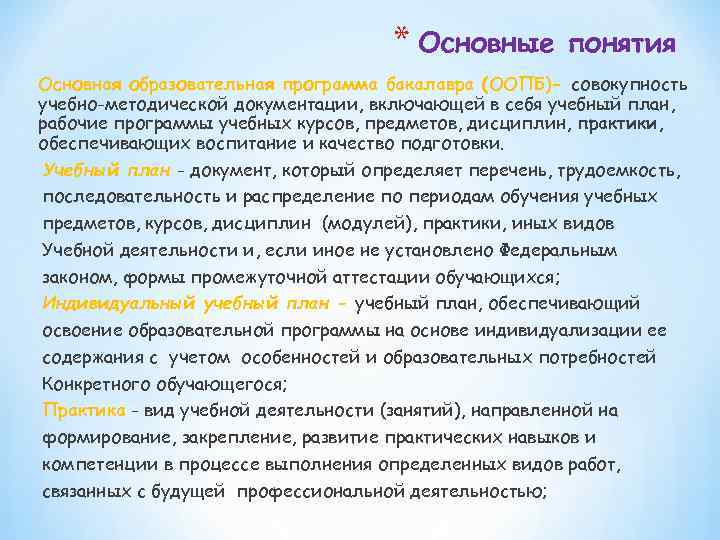 * Основные понятия

Основная образовательная программа бакалавра (ООПБ)– совокупность учебно-методической документации, включающей в себя учебный план, рабочие программы учебных курсов, предметов, дисциплин, практики, обеспечивающих воспитание и качество подготовки.

Учебный план - документ, который определяет перечень, трудоемкость, последовательность и распределение по периодам обучения учебных предметов, курсов, дисциплин (модулей), практики, иных видов Учебной деятельности и, если иное не установлено Федеральным законом, формы промежуточной аттестации обучающихся;

Индивидуальный учебный план - учебный план, обеспечивающий освоение образовательной программы на основе индивидуализации ее содержания с учетом особенностей и образовательных потребностей Конкретного обучающегося;

Практика - вид учебной деятельности (занятий), направленной на формирование, закрепление, развитие практических навыков и компетенции в процессе выполнения определенных видов работ, связанных с будущей профессиональной деятельностью;